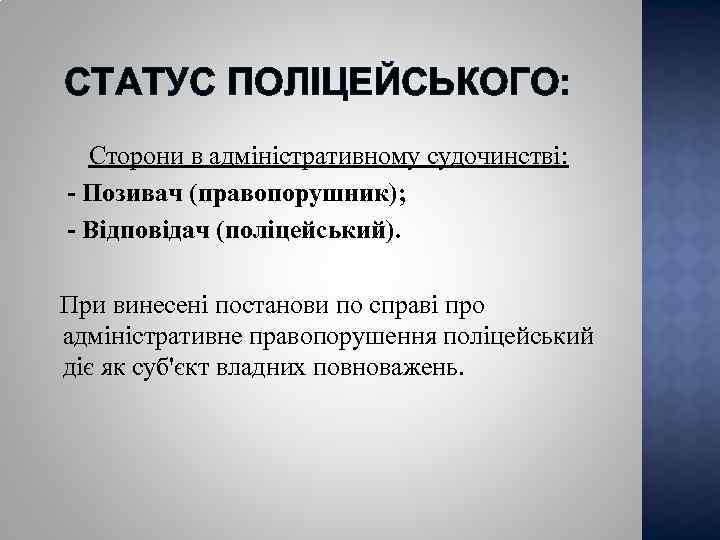 СТАТУС ПОЛІЦЕЙСЬКОГО:

Сторони в адміністративному судочинстві:
- Позивач (правопорушник);
- Відповідач (поліцейський).

При винесені постанови по справі про адміністративне правопорушення поліцейський діє як суб'єкт владних повноважень.